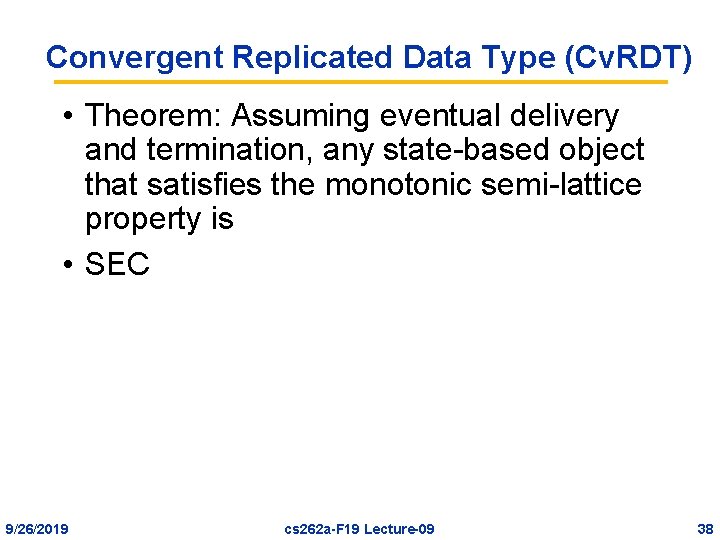 Convergent Replicated Data Type (CvRDT)

• Theorem: Assuming eventual delivery and termination, any state-based object that satisfies the monotonic semi-lattice property is

• SEC

9/26/2019

cs262a-F19 Lecture-09

38